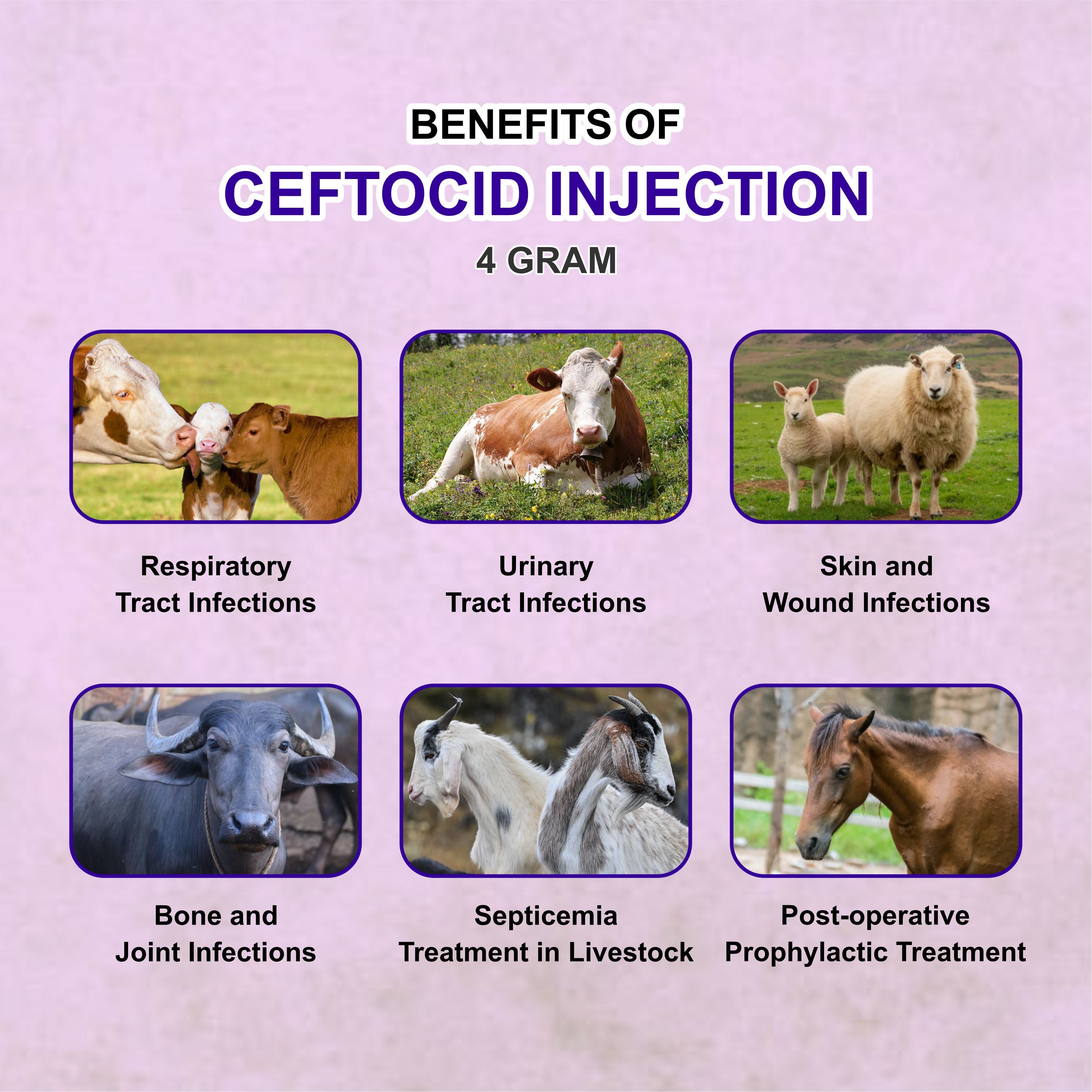 BENEFITS OF
CEFTOCID INJECTION
4 GRAM

Respiratory
Tract Infections

Urinary
Tract Infections

Skin and
Wound Infections

Bone and
Joint Infections

Septicemia
Treatment in Livestock

Post-operative
Prophylactic Treatment